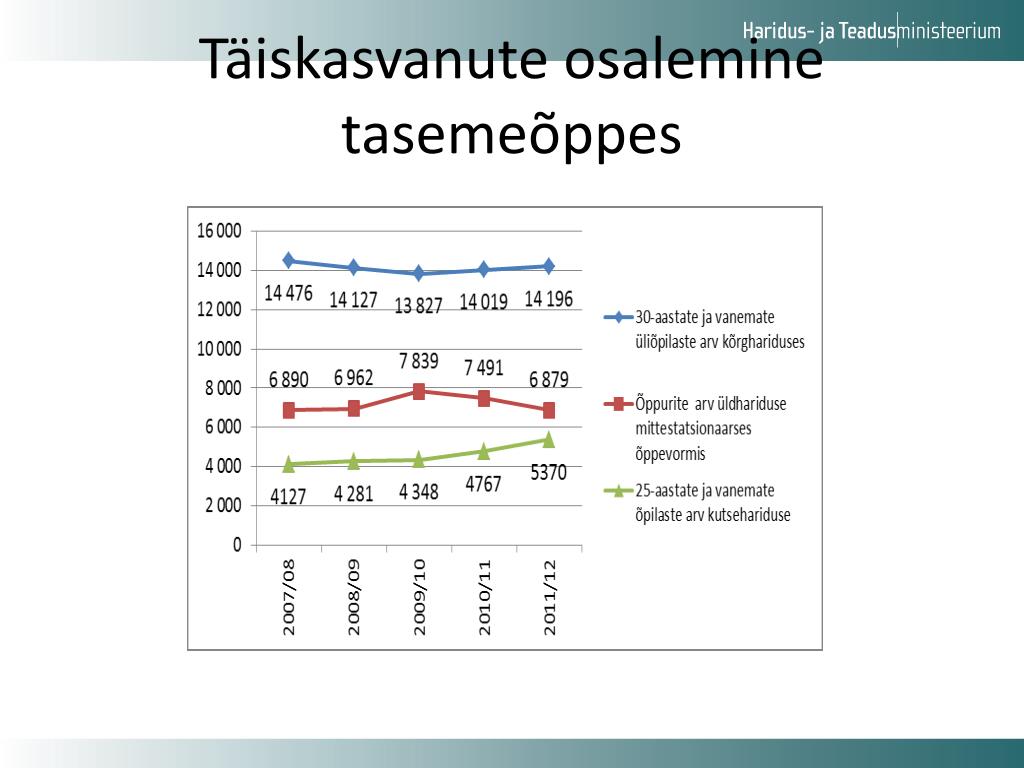 Haridus- ja Teadusministeerium

Täiskasvanute osalemine tasemeõppes

16 000
14 000
12 000
10 000
8 000
6 000
4 000
2 000
0

14 476 14 127 13 827 14 019 14 196

6 890 6 962 7 839 7 491 6 879

4127 4 281 4 348 4767 5370

2007/08
2008/09
2009/10
2010/11
2011/12

30-aastate ja vanemate üliõpilaste arv kõrghariduses

Õppurite arv üldhariduse mittestatsionaarses õppevormis

25-aastate ja vanemate õpilaste arv kutsehariduse